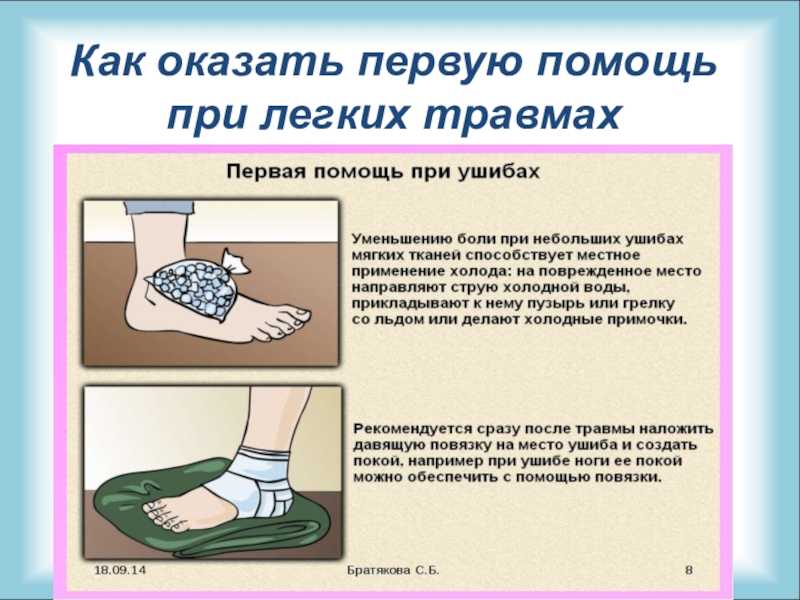 Как оказать первую помощь при легких травмах

Первая помощь при ушибах

Уменьшению боли при небольших ушибах мягких тканей способствует местное применение холода: на поврежденное место направляют струю холодной воды, прикладывают к нему пузырь или грелку со льдом или делают холодные примочки.

Рекомендуется сразу после травмы наложить давящую повязку на место ушиба и создать покой, например при ушибе ноги ее покой можно обеспечить с помощью повязки.

18.09.14

Братякова С.Б.

8